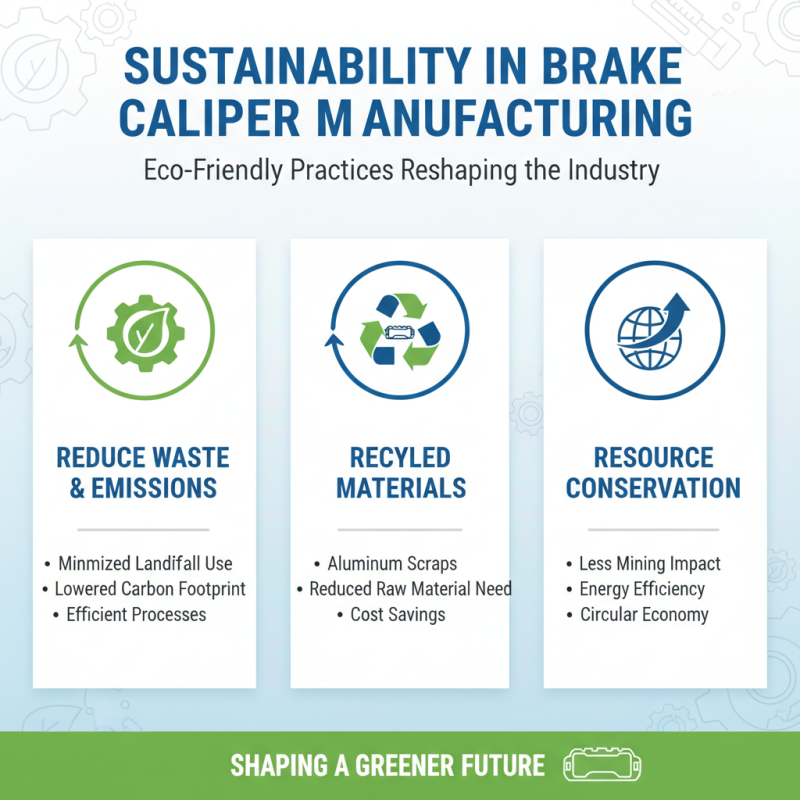 SUSTAINABILITY IN BRAKE CALIPER M ANUFACTURING

Eco-Friendly Practices Reshaping the Industry

REDUCE WASTE & EMISSIONS

• Minmized Landifall Use
• Lowered Carbon Footprint
• Efficient Processes

RECYLED MATERIALS

• Aluminum Scraps
• Reduced Raw Material Need
• Cost Savings

RESOURCE CONSERVATION

• Less Mining Impact
• Energy Efficiency
• Circular Economy

SHAPING A GREENER FUTURE